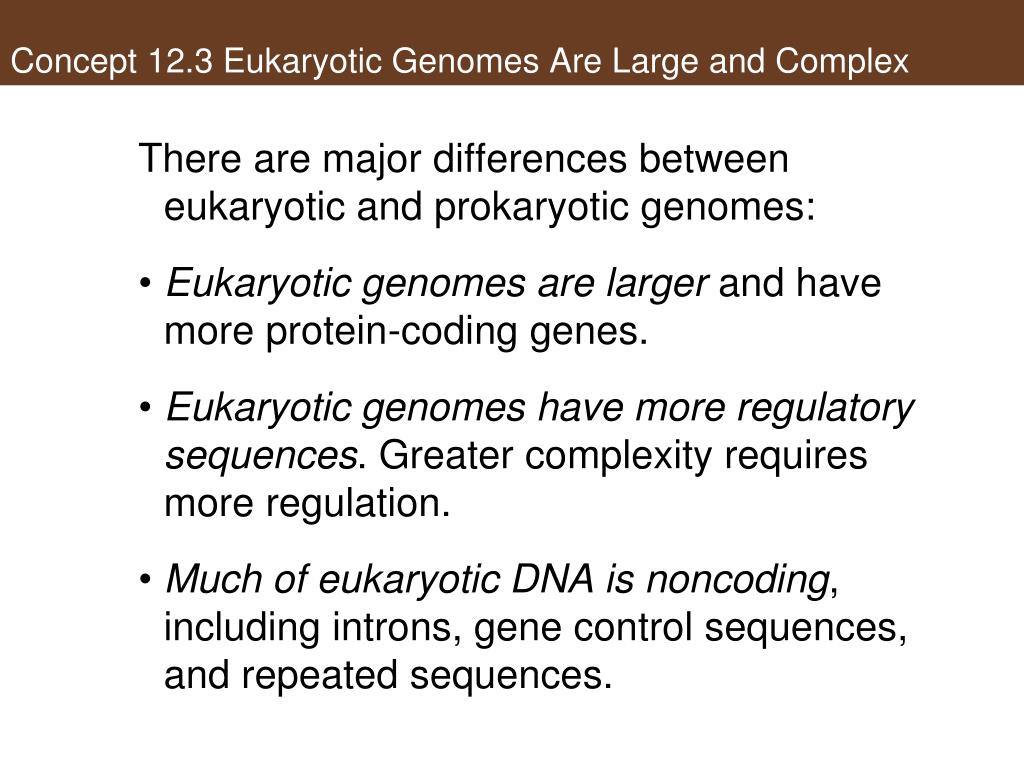 Concept 12.3 Eukaryotic Genomes Are Large and Complex

There are major differences between eukaryotic and prokaryotic genomes:

• Eukaryotic genomes are larger and have more protein-coding genes.

• Eukaryotic genomes have more regulatory sequences. Greater complexity requires more regulation.

• Much of eukaryotic DNA is noncoding, including introns, gene control sequences, and repeated sequences.